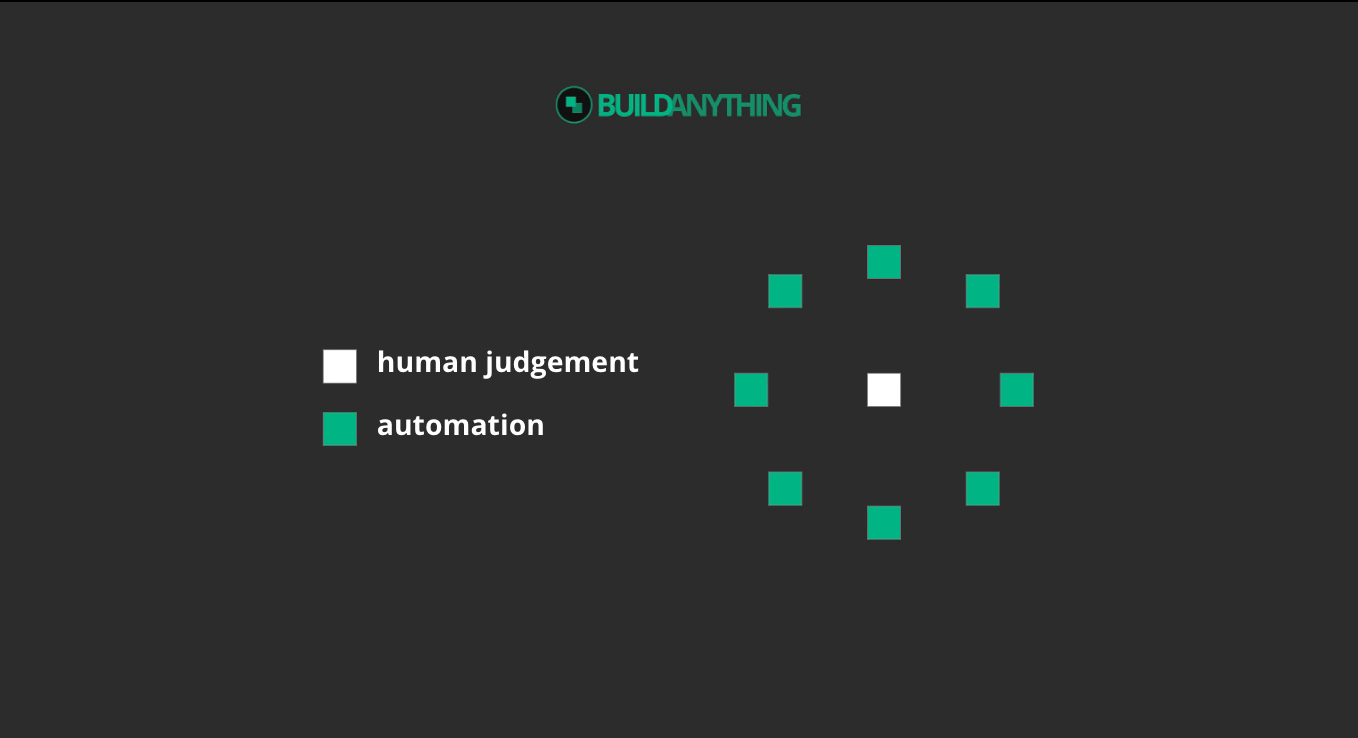 BUILDANYTHING

human judgement

automation